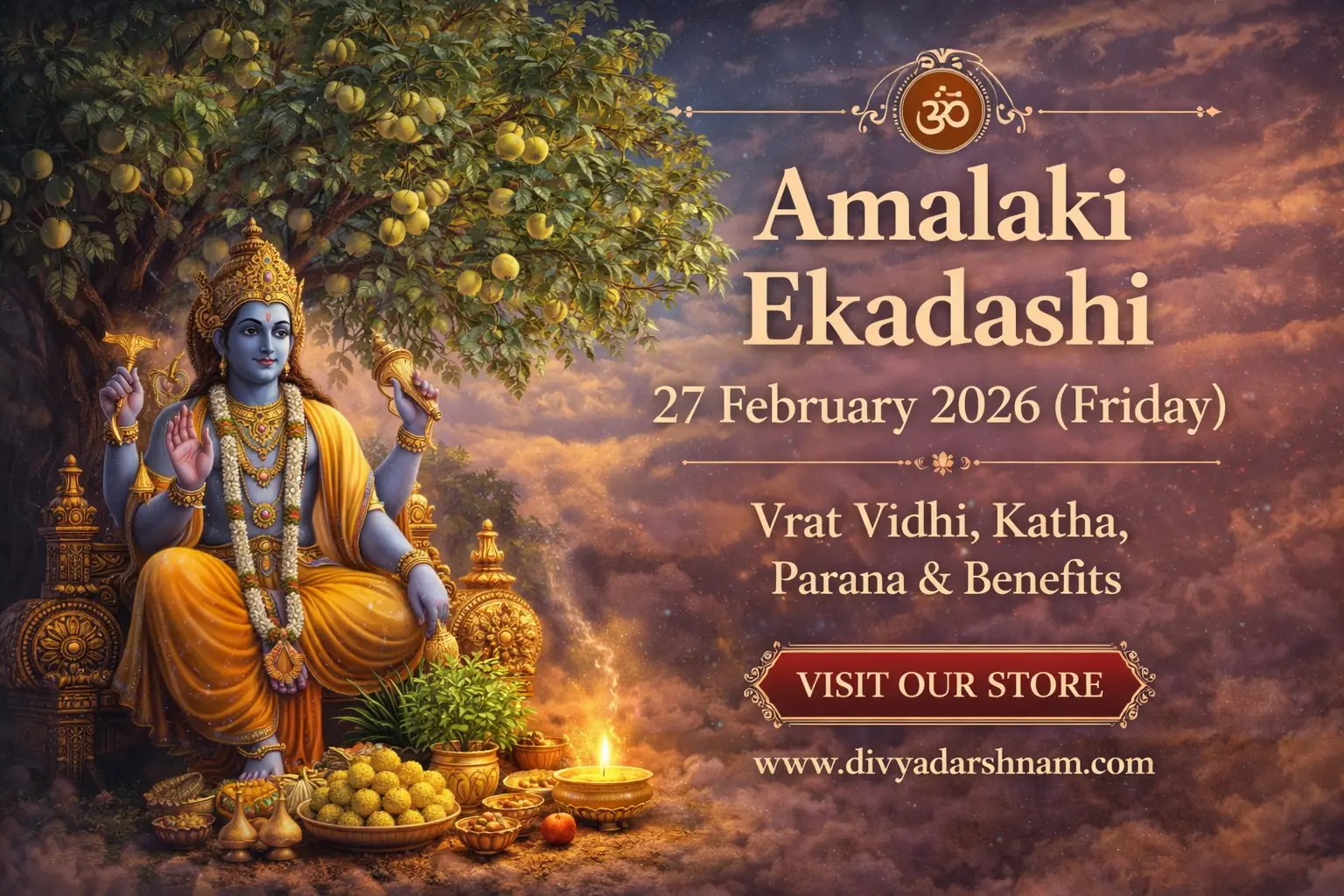 ॐ

Amalaki Ekadashi

27 February 2026 (Friday)

Vrat Vidhi, Katha, Parana & Benefits

VISIT OUR STORE

www.divyadarshnam.com